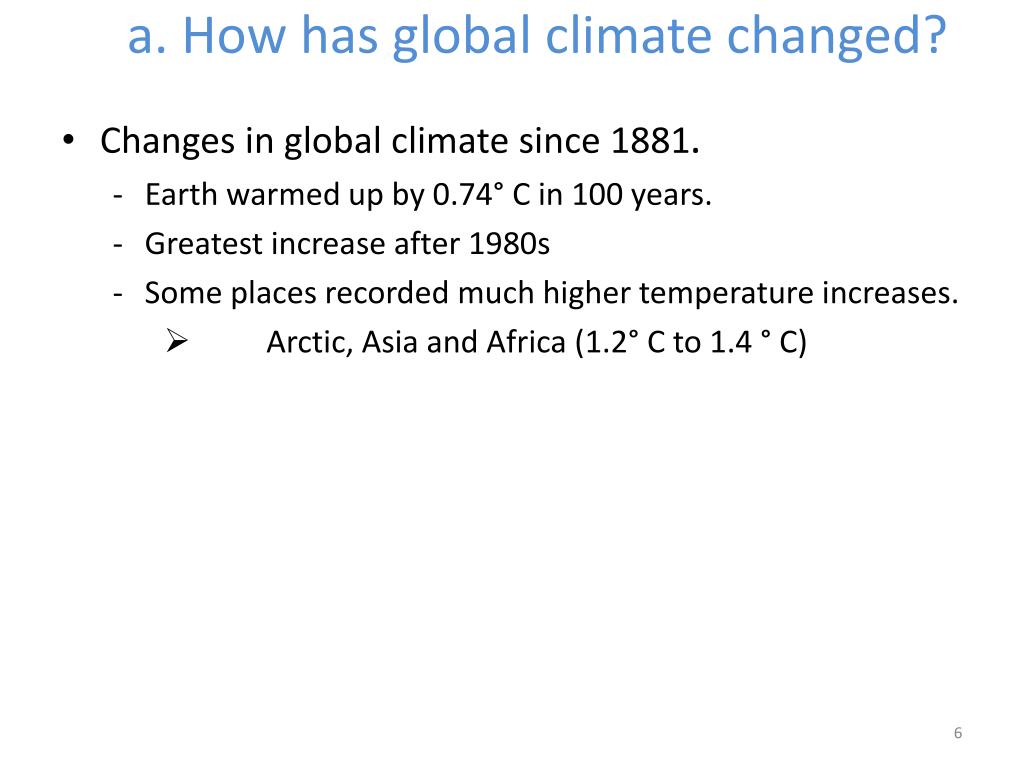 a. How has global climate changed?

• Changes in global climate since 1881.

- Earth warmed up by 0.74° C in 100 years.
- Greatest increase after 1980s
- Some places recorded much higher temperature increases.

➢ Arctic, Asia and Africa (1.2° C to 1.4 ° C)

6